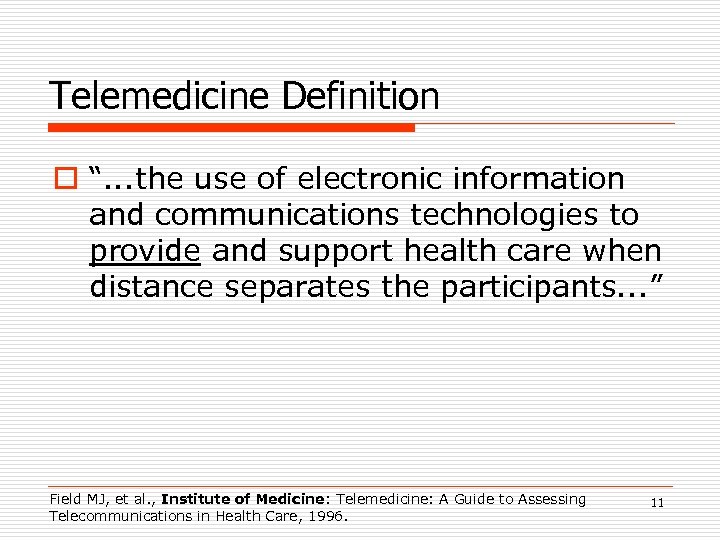 Telemedicine Definition

“...the use of electronic information and communications technologies to provide and support health care when distance separates the participants...”

Field MJ, et al., Institute of Medicine: Telemedicine: A Guide to Assessing Telecommunications in Health Care, 1996.

11